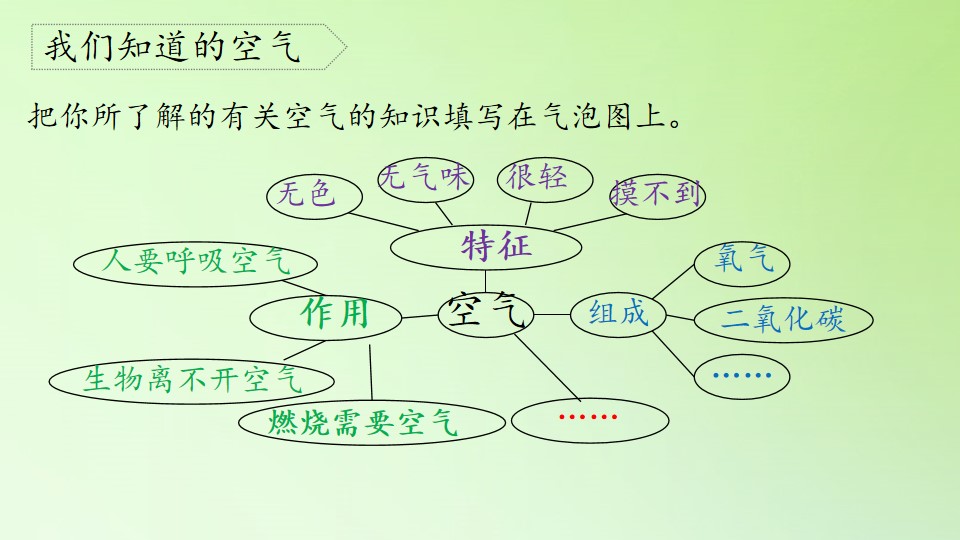 我们知道的空气

把你所了解的有关空气的知识填写在气泡图上。

无色

无气味

很轻

摸不到

特征

人要呼吸空气

作用

空气

组成

氧气

二氧化碳

……

生物离不开空气

燃烧需要空气

……